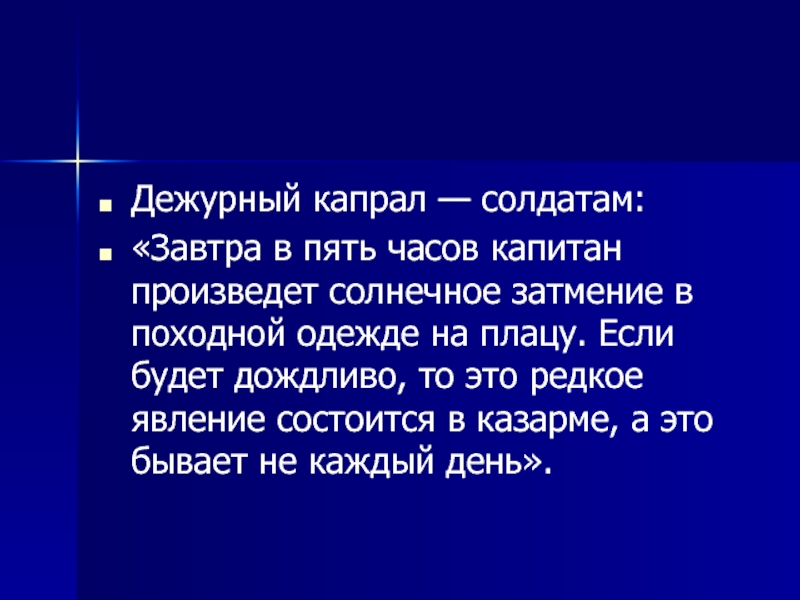 Дежурный капрал — солдатам:

«Завтра в пять часов капитан произведет солнечное затмение в походной одежде на плацу. Если будет дождливо, то это редкое явление состоится в казарме, а это бывает не каждый день».